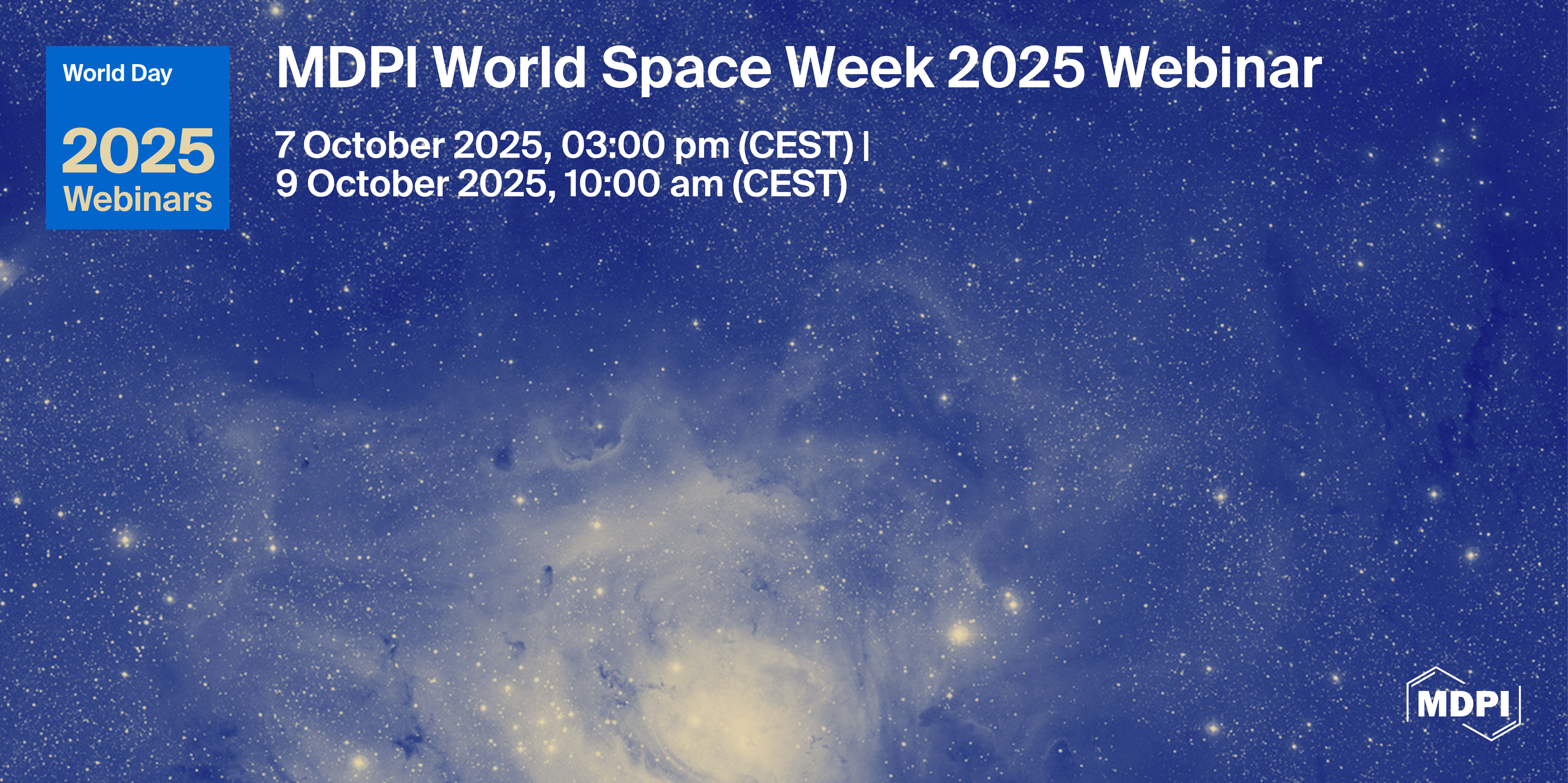 World Day
2025
Webinars

MDPI World Space Week 2025 Webinar

7 October 2025, 03:00 pm (CEST) |
9 October 2025, 10:00 am (CEST)

MDPI